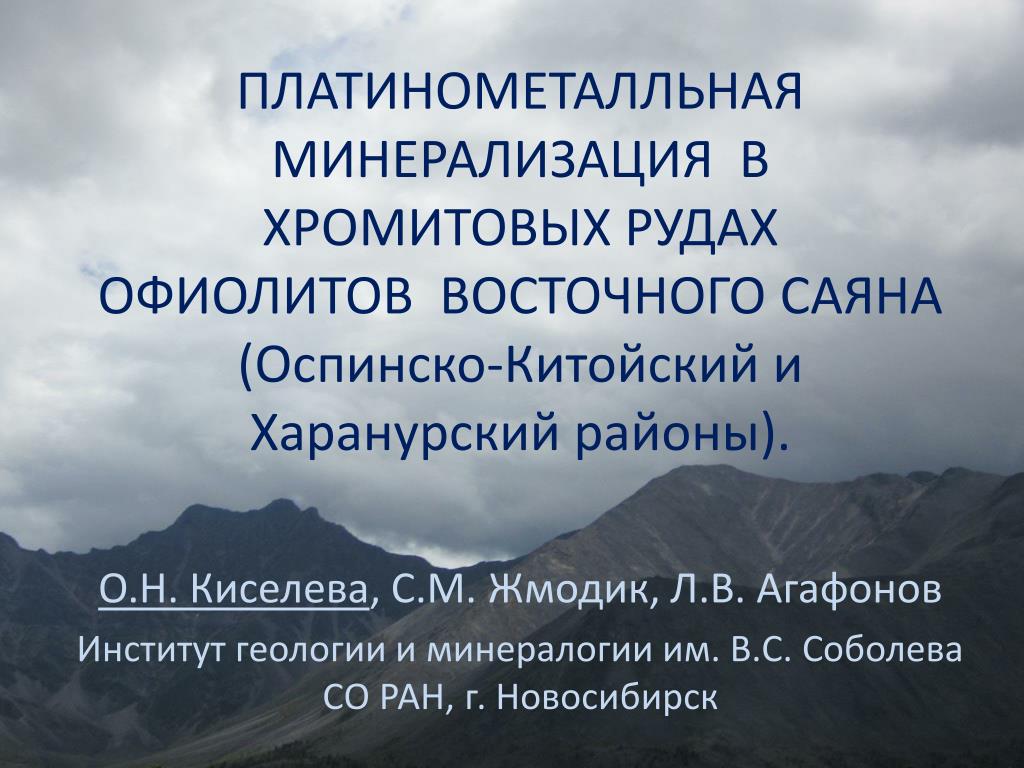 ПЛАТИНОМЕТАЛЛЬНАЯ МИНЕРАЛИЗАЦИЯ В ХРОМИТОВЫХ РУДАХ ОФИОЛИТОВ ВОСТОЧНОГО САЯНА (Оспинско-Китойский и Харанурский районы).

О.Н. Киселева, С.М. Жмодик, Л.В. Агафонов

Институт геологии и минералогии им. В.С. Соболева СО РАН, г. Новосибирск